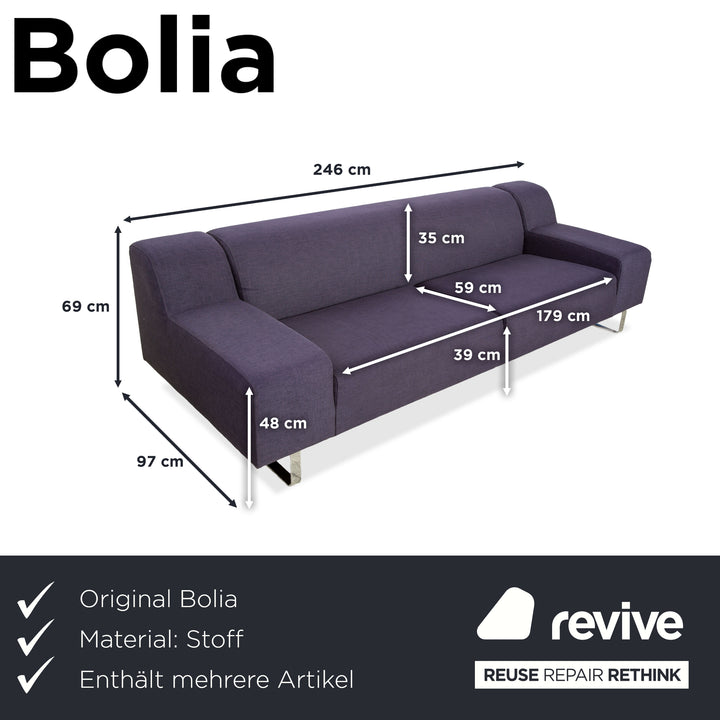 Bolia

246 cm

35 cm

69 cm

59 cm

179 cm

39 cm

48 cm

97 cm

✓ Original Bolia
✓ Material: Stoff
✓ Enthält mehrere Artikel

revive

REUSE REPAIR RETHINK